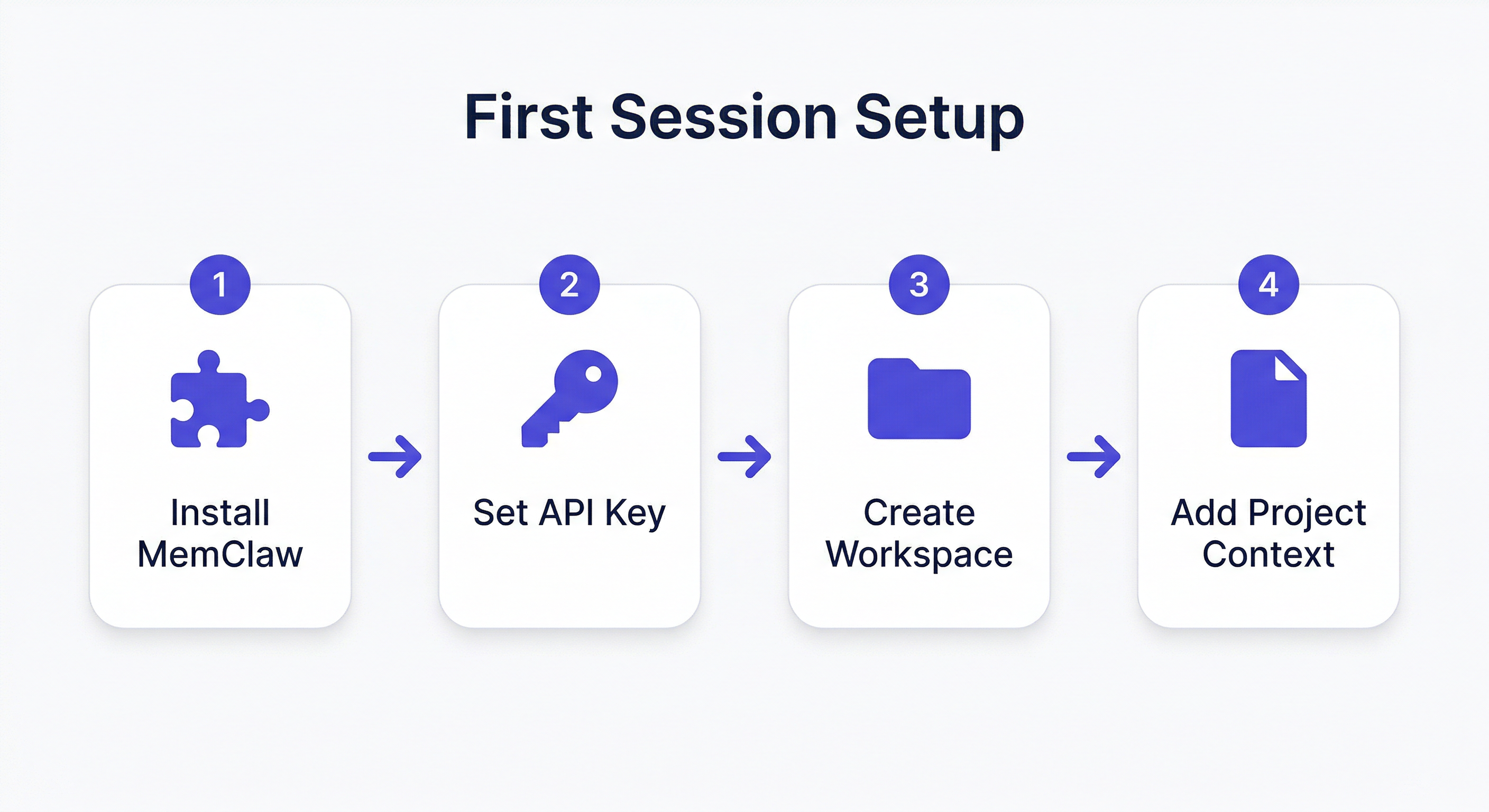 First Session Setup

1
Install MemClaw

2
Set API Key

3
Create Workspace

4
Add Project Context